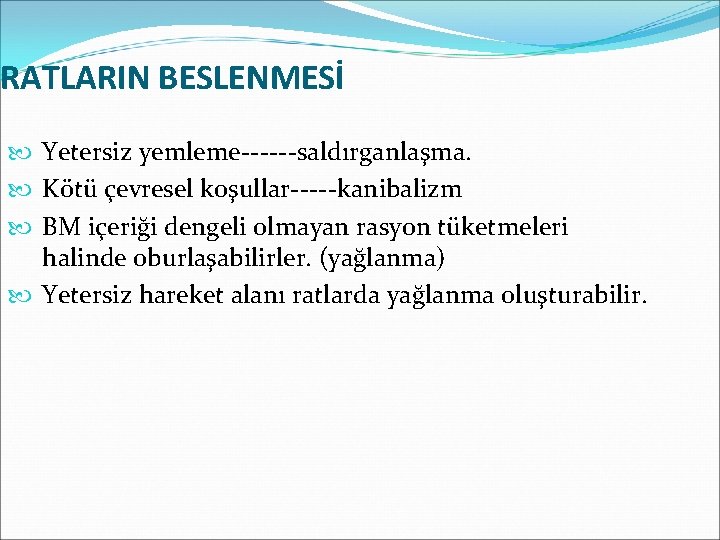 RATLARIN BESLENMESİ

Yetersiz yemleme------saldırganlaşma.
Kötü çevresel koşullar-----kanibalizm
BM içeriği dengeli olmayan rasyon tüketmeleri halinde oburlaşabilirler. (yağlanma)
Yetersiz hareket alanı ratlarda yağlanma oluşturabilir.